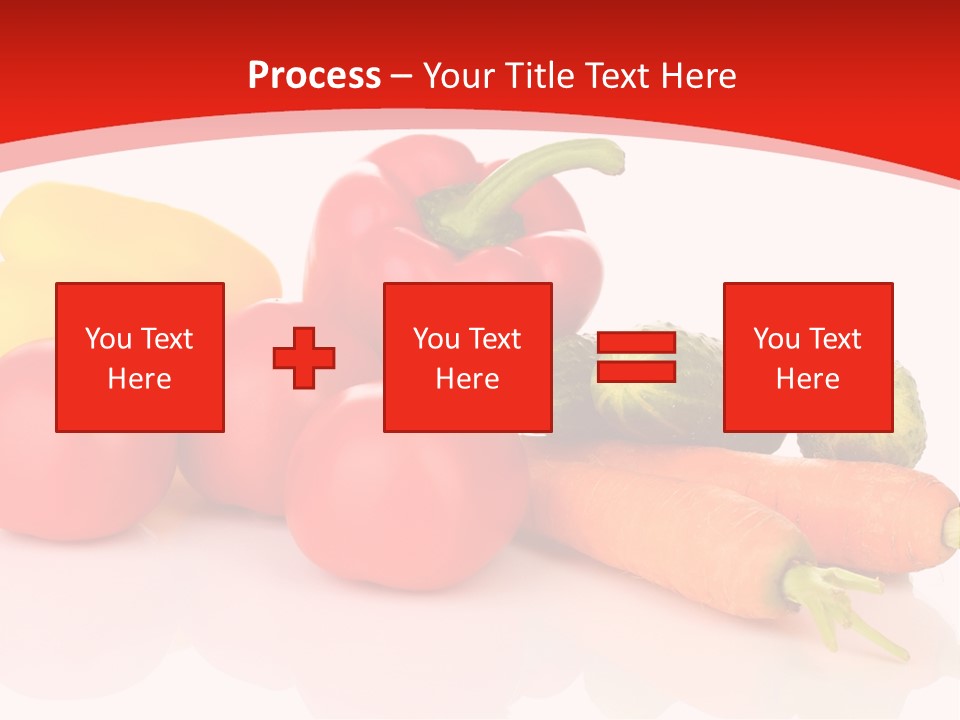 Process – Your Title Text Here

You Text Here

You Text Here

You Text Here